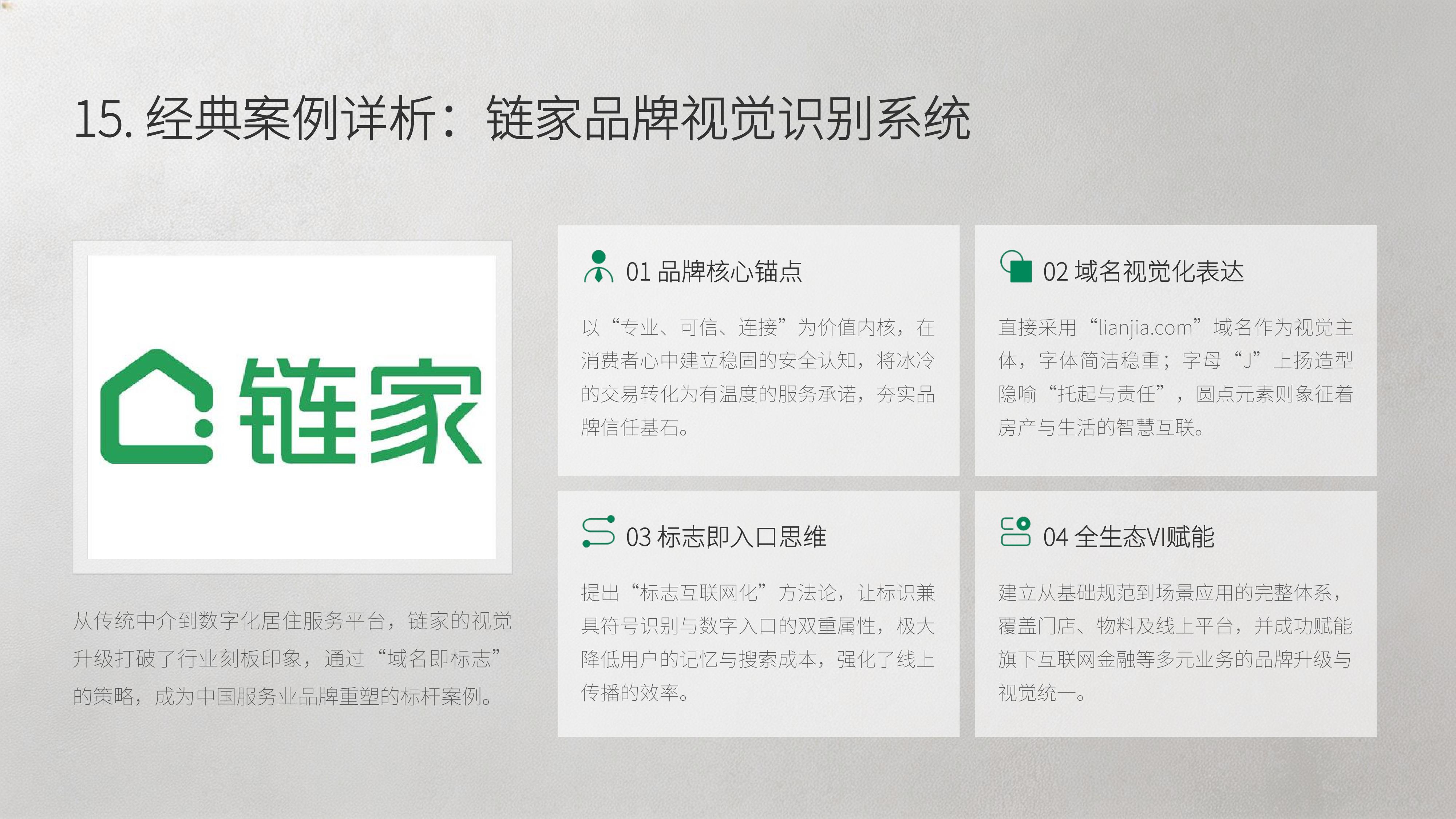 15. 经典案例详析：链家品牌视觉识别系统

链家

从传统中介到数字化居住服务平台，链家的视觉升级打破了行业刻板印象，通过“域名即标志”的策略，成为中国服务业品牌重塑的标杆案例。

01 品牌核心锚点

以“专业、可信、连接”为价值内核，在消费者心中建立稳固的安全认知，将冰冷的交易转化为有温度的服务承诺，夯实品牌信任基石。

02 域名视觉化表达

直接采用“lianjia.com”域名作为视觉主体，字体简洁稳重；字母“J”上扬造型隐喻“托起与责任”，圆点元素则象征着房产与生活的智慧互联。

03 标志即入口思维

提出“标志互联网化”方法论，让标识兼具符号识别与数字入口的双重属性，极大降低用户的记忆与搜索成本，强化了线上传播的效率。

04 全生态VI赋能

建立从基础规范到场景应用的完整体系，覆盖门店、物料及线上平台，并成功赋能旗下互联网金融等多元业务的品牌升级与视觉统一。